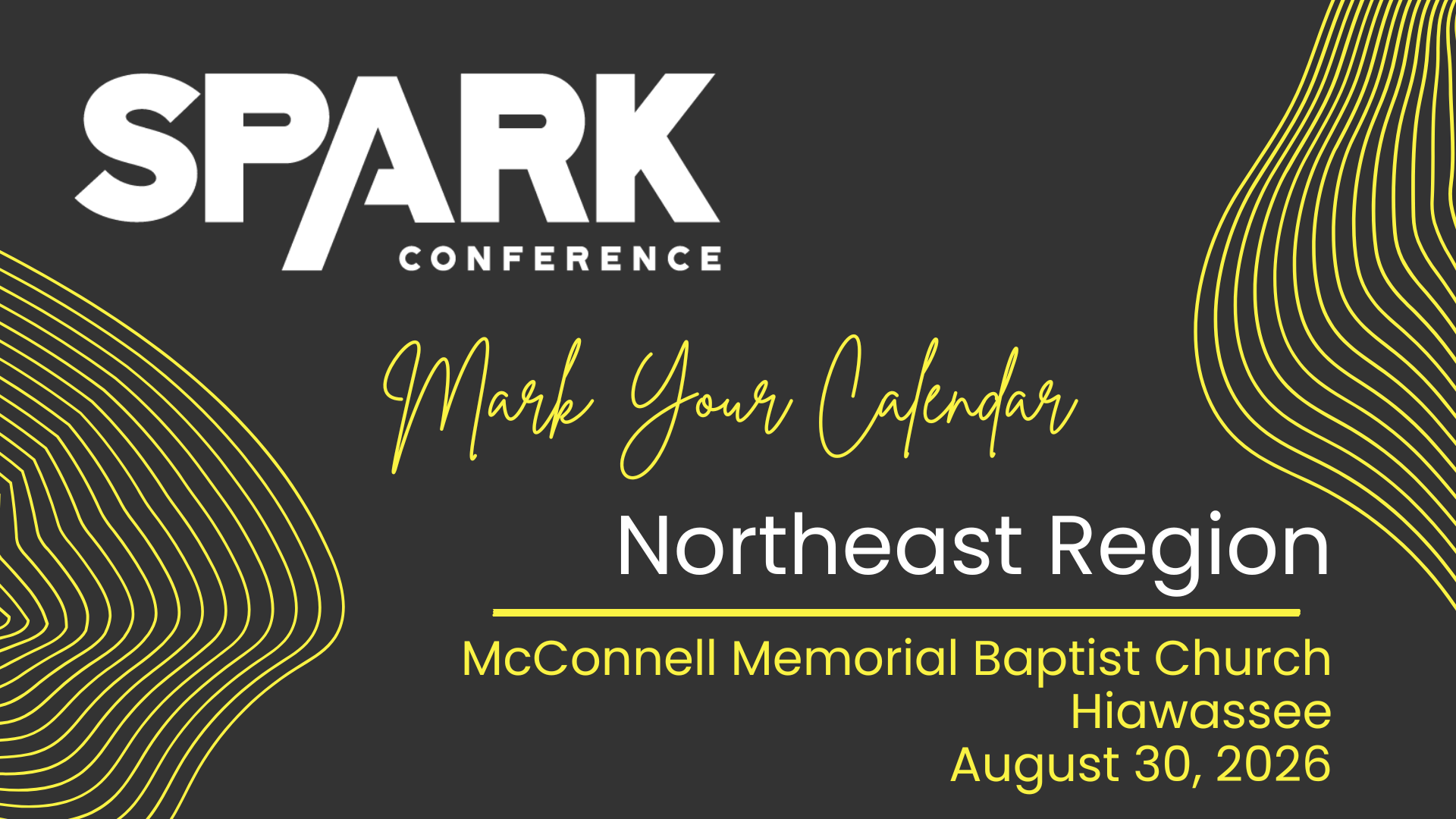 SPARK
CONFERENCE

Mark Your Calendar

Northeast Region

McConnell Memorial Baptist Church
Hiawassee
August 30, 2026